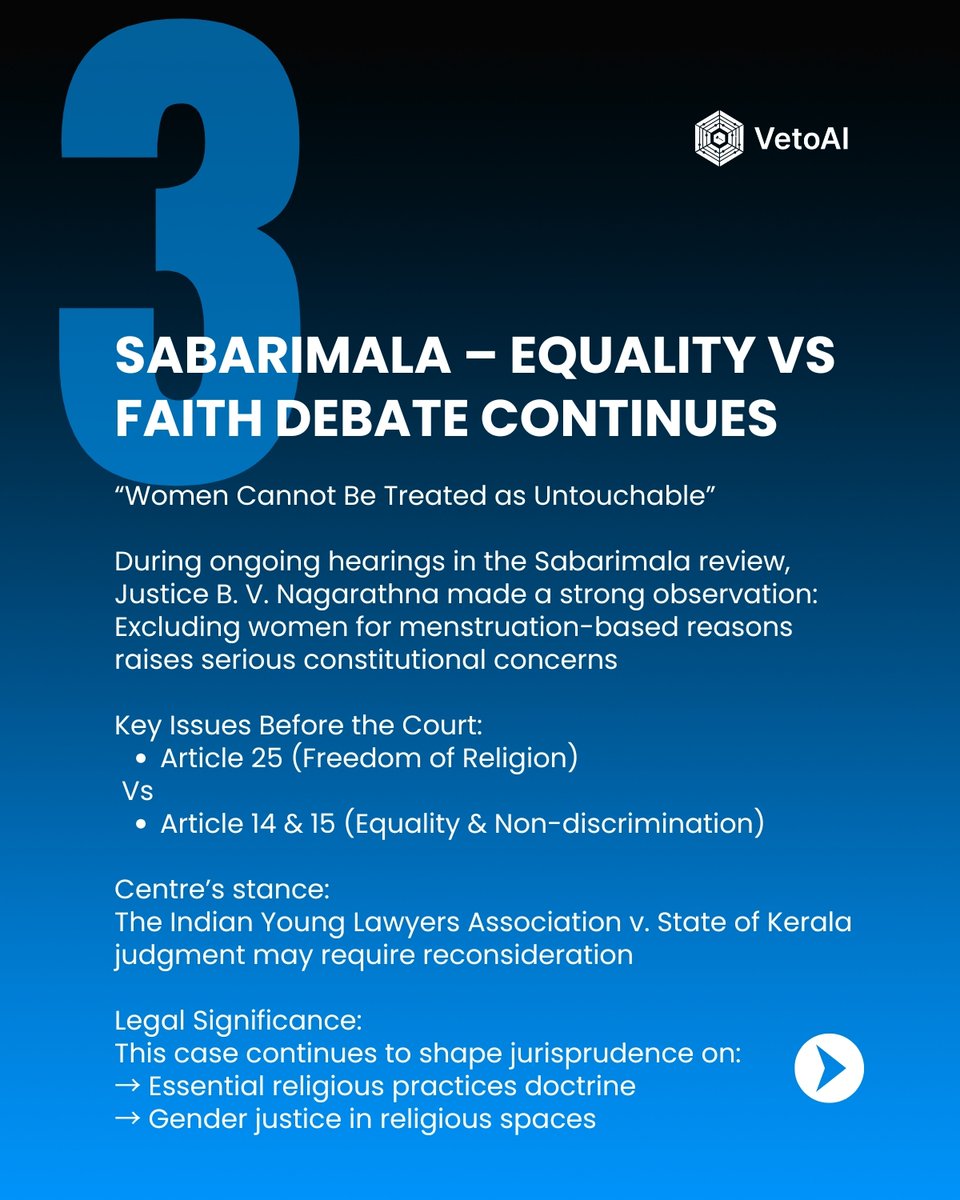 3

VetoAI

SABARIMALA – EQUALITY VS FAITH DEBATE CONTINUES

“Women Cannot Be Treated as Untouchable”

During ongoing hearings in the Sabarimala review, Justice B. V. Nagarathna made a strong observation: Excluding women for menstruation-based reasons raises serious constitutional concerns

Key Issues Before the Court:
• Article 25 (Freedom of Religion)
Vs
• Article 14 & 15 (Equality & Non-discrimination)

Centre’s stance:
The Indian Young Lawyers Association v. State of Kerala judgment may require reconsideration

Legal Significance:
This case continues to shape jurisprudence on:
→ Essential religious practices doctrine
→ Gender justice in religious spaces